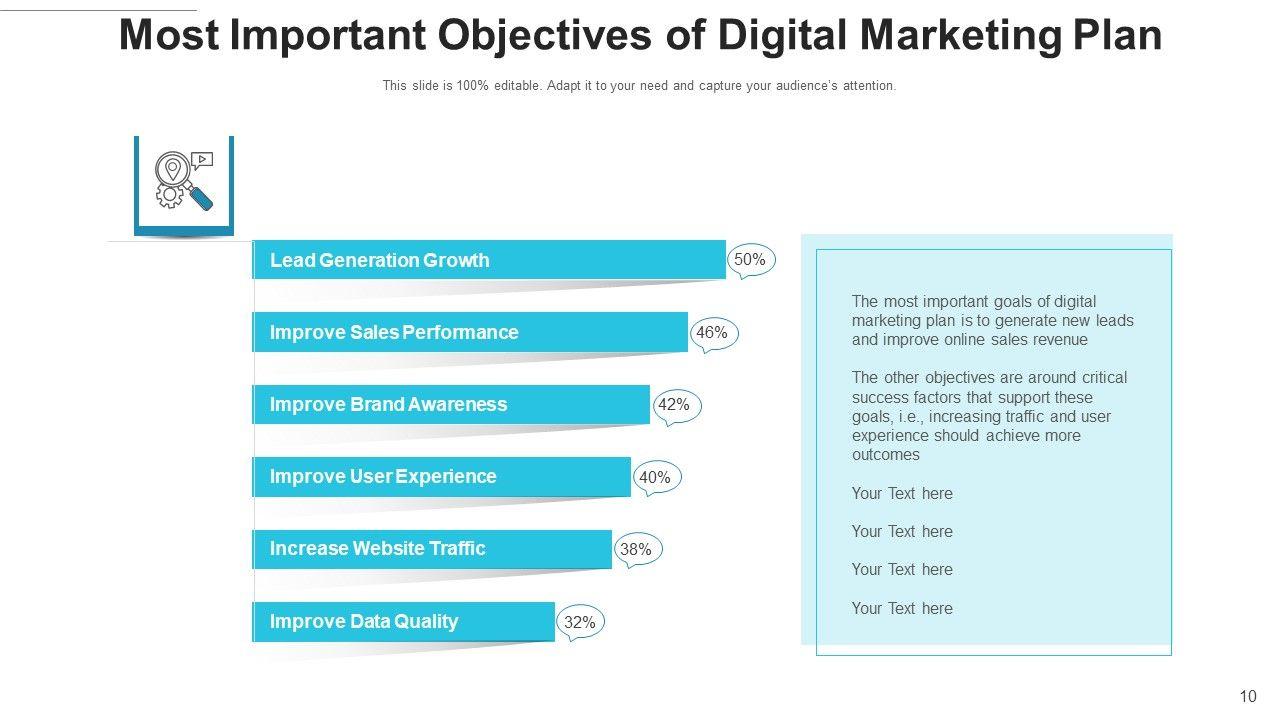 Most Important Objectives of Digital Marketing Plan

This slide is 100% editable. Adapt it to your need and capture your audience's attention.

Lead Generation Growth 50%

Improve Sales Performance 46%

Improve Brand Awareness 42%

Improve User Experience 40%

Increase Website Traffic 38%

Improve Data Quality 32%

The most important goals of digital marketing plan is to generate new leads and improve online sales revenue

The other objectives are around critical success factors that support these goals, i.e., increasing traffic and user experience should achieve more outcomes

Your Text here

Your Text here

Your Text here

Your Text here

10